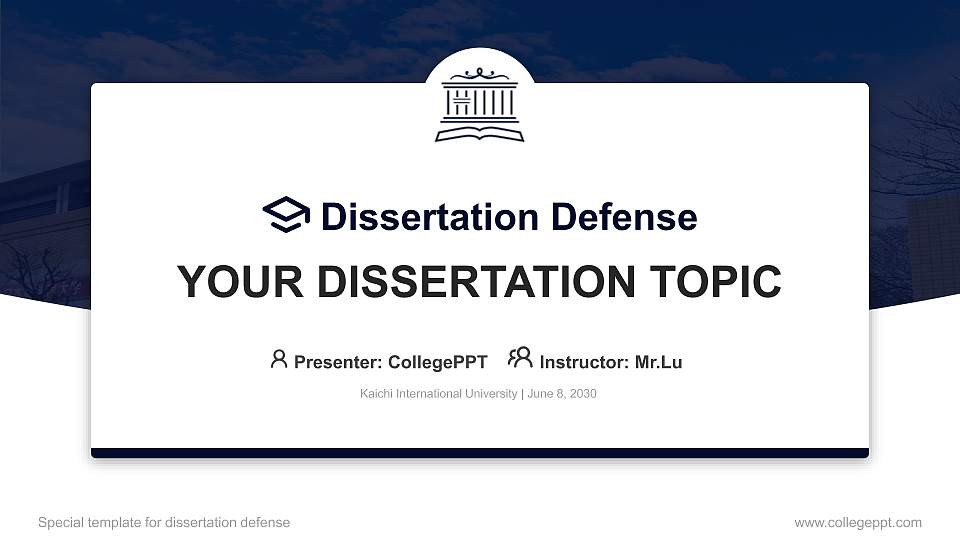 Dissertation Defense

YOUR DISSERTATION TOPIC

Presenter: CollegePPT Instructor: Mr.Lu

Kaichi International University | June 8, 2030

Special template for dissertation defense

www.collegeppt.com